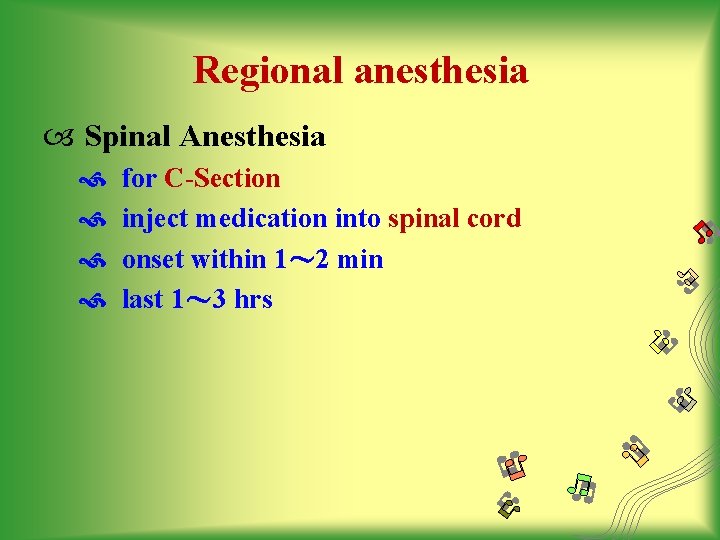 Regional anesthesia

Spinal Anesthesia

for C-Section

inject medication into spinal cord

onset within 1～2 min

last 1～3 hrs